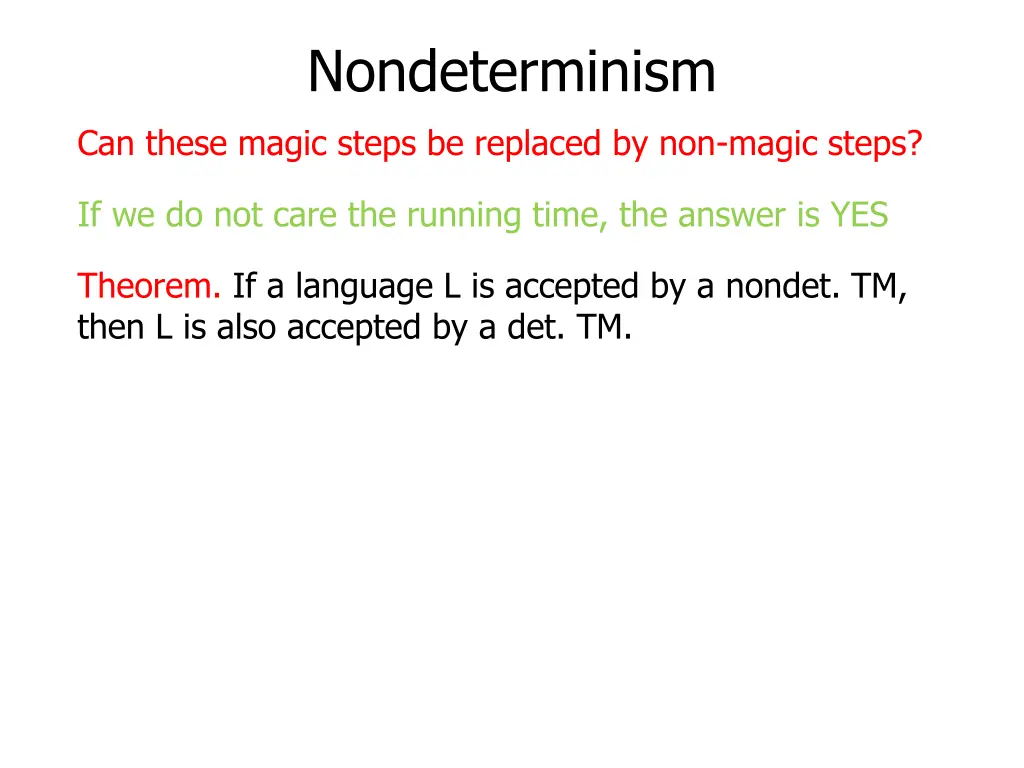 Nondeterminism

Can these magic steps be replaced by non-magic steps?

If we do not care the running time, the answer is YES

Theorem. If a language L is accepted by a nondet. TM, then L is also accepted by a det. TM.